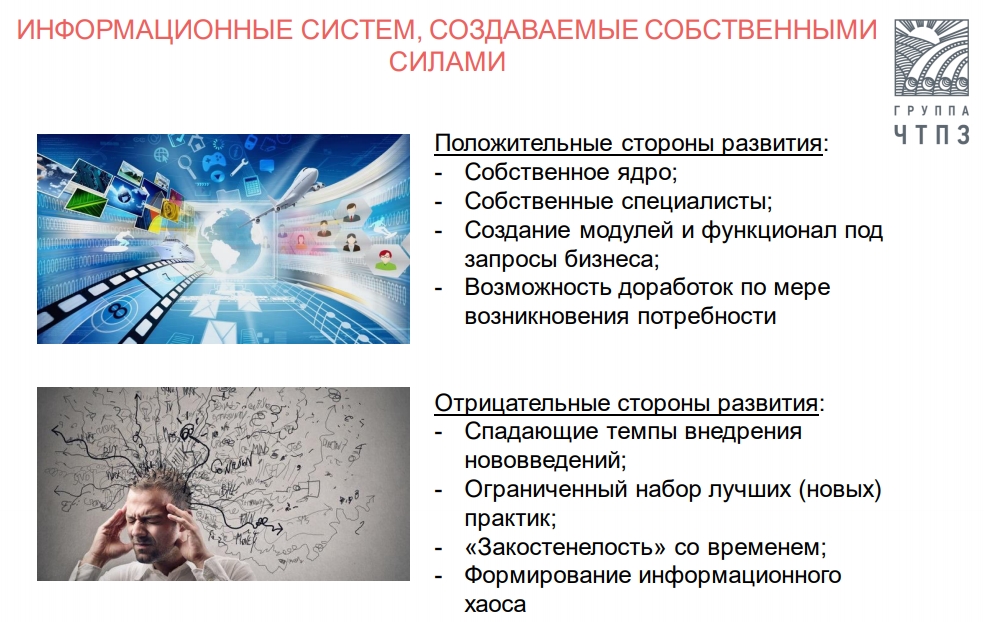 ИНФОРМАЦИОННЫЕ СИСТЕМ, СОЗДАВАЕМЫЕ СОБСТВЕННЫМИ СИЛАМИ

ГРУППА
ЧТПЗ

Положительные стороны развития:
- Собственное ядро;
- Собственные специалисты;
- Создание модулей и функционал под запросы бизнеса;
- Возможность доработок по мере возникновения потребности

Отрицательные стороны развития:
- Спадающие темпы внедрения нововведений;
- Ограниченный набор лучших (новых) практик;
- «Закостенелость» со временем;
- Формирование информационного хаоса